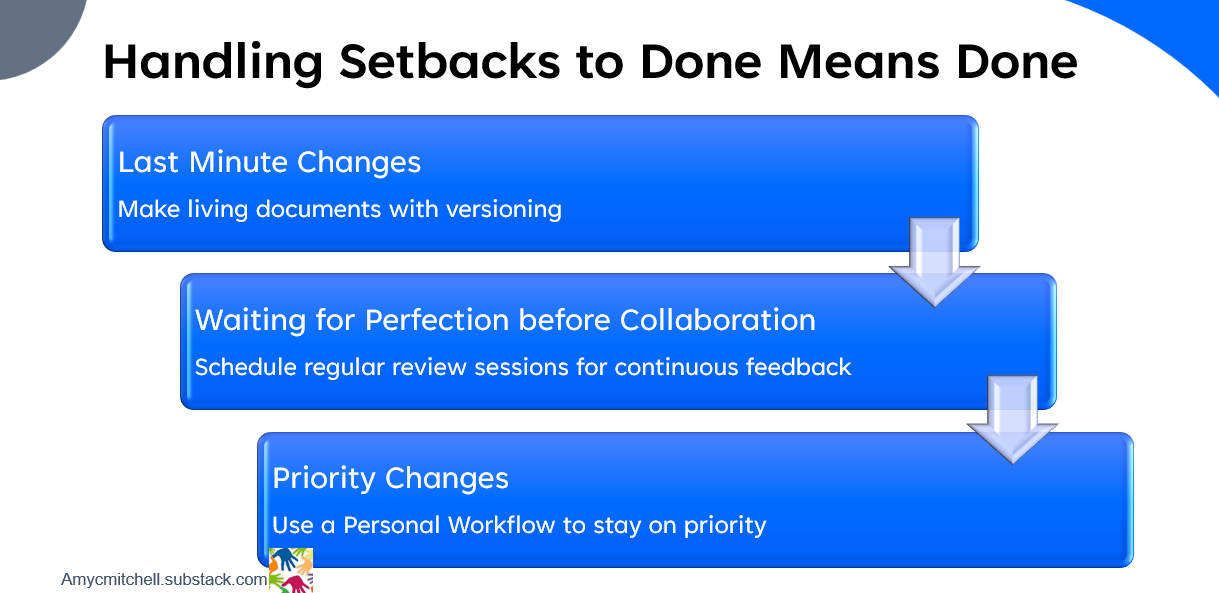 Handling Setbacks to Done Means Done

Last Minute Changes

Make living documents with versioning

Waiting for Perfection before Collaboration

Schedule regular review sessions for continuous feedback

Priority Changes

Use a Personal Workflow to stay on priority

Amycmitchell.substack.com